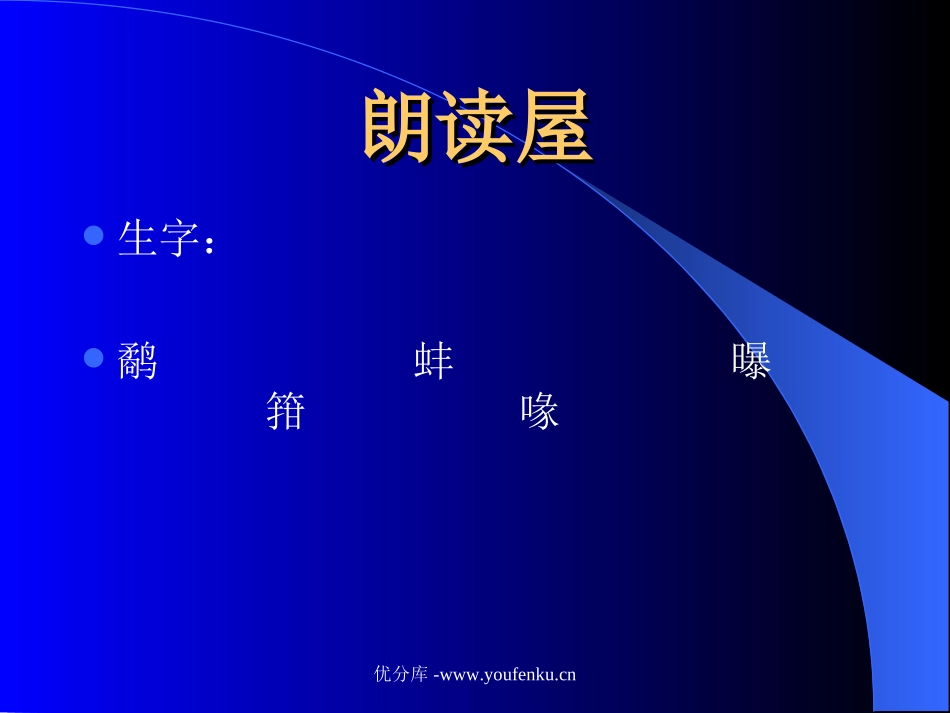 朗读屋

生字：

鹬 蚌 曝 箝 喙

优分库 -www.youfenku.cn